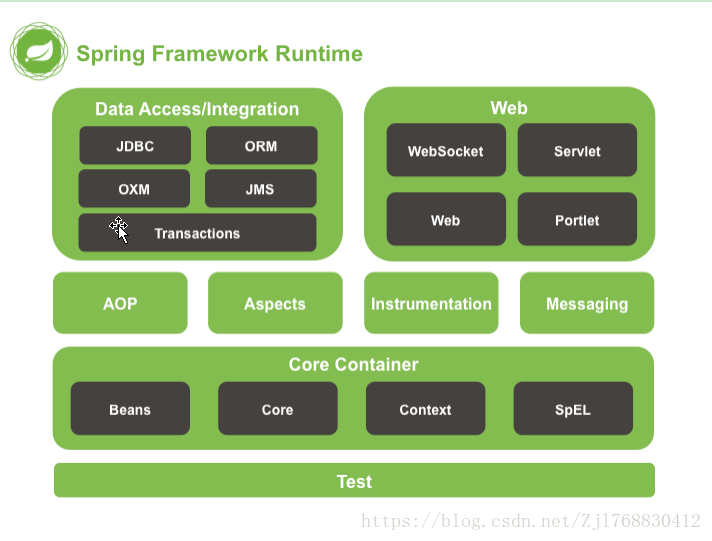 Spring Framework Runtime

Data Access/Integration

JDBC

ORM

OXM

JMS

Transactions

Web

WebSocket

Servlet

Web

Portlet

AOP

Aspects

Instrumentation

Messaging

Core Container

Beans

Core

Context

SpEL

Test

https://blog.csdn.net/Zj1768830412